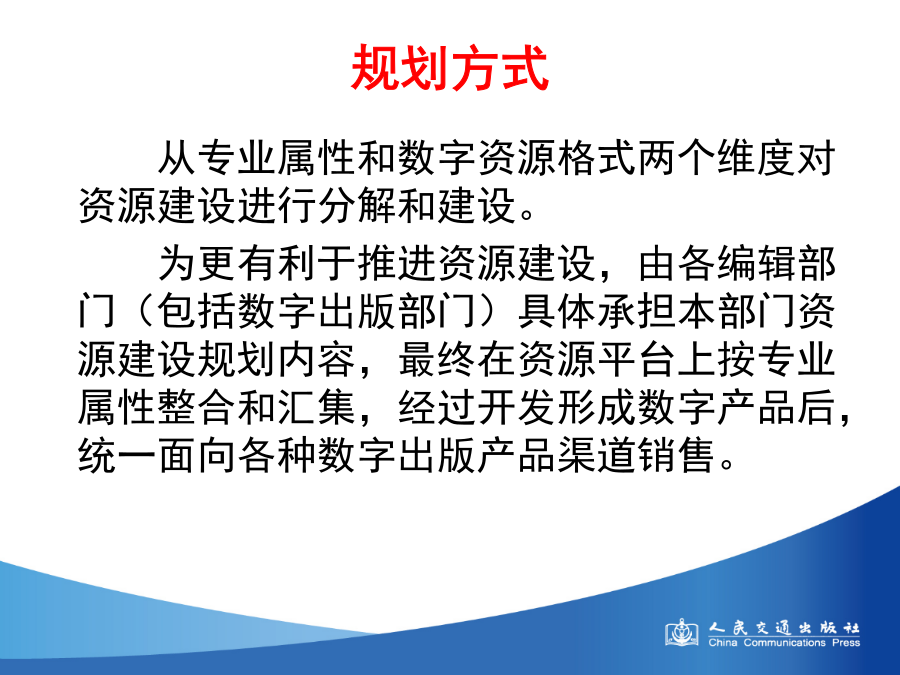 规划方式

从专业属性和数字资源格式两个维度对资源建设进行分解和建设。

为更有利于推进资源建设，由各编辑部门（包括数字出版部门）具体承担本部门资源建设规划内容，最终在资源平台上按专业属性整合和汇集，经过开发形成数字产品后，统一面向各种数字出版产品渠道销售。

人民交通出版社
China Communications Press